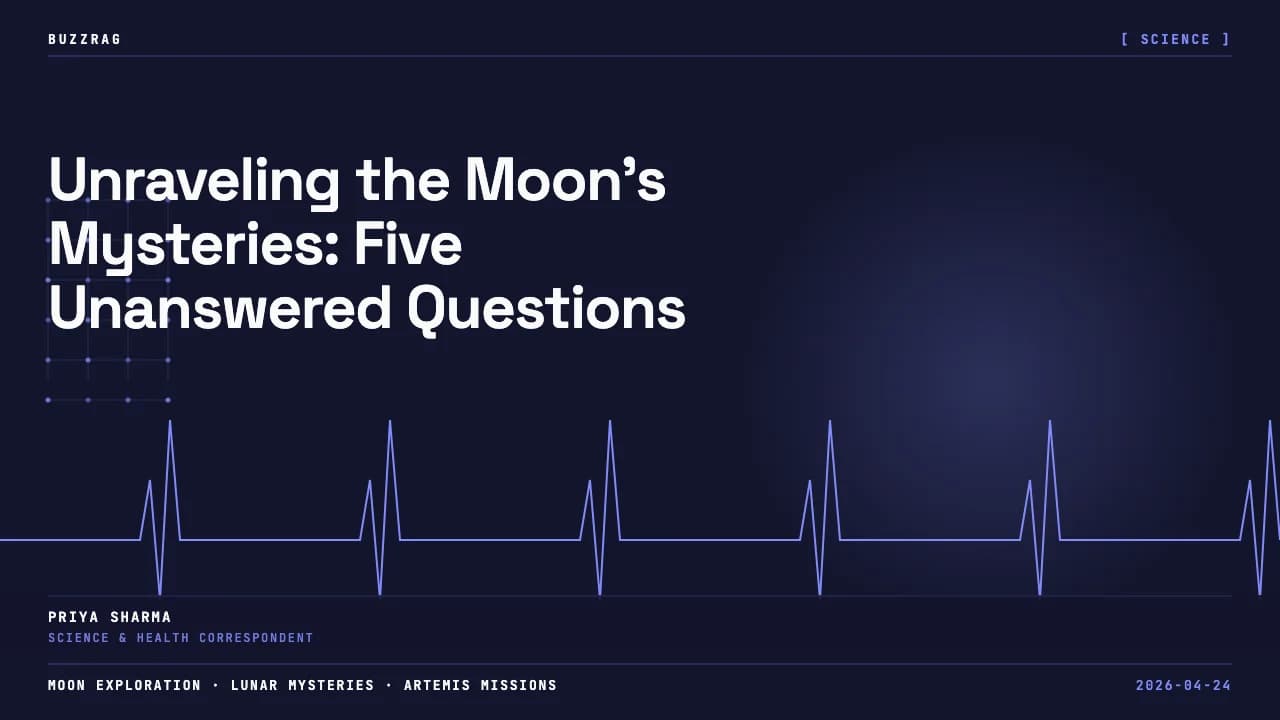 BUZZRAG

[ SCIENCE ]

Unraveling the Moon’s Mysteries: Five Unanswered Questions

PRIYA SHARMA
SCIENCE & HEALTH CORRESPONDENT

MOON EXPLORATION · LUNAR MYSTERIES · ARTEMIS MISSIONS

2026-04-24